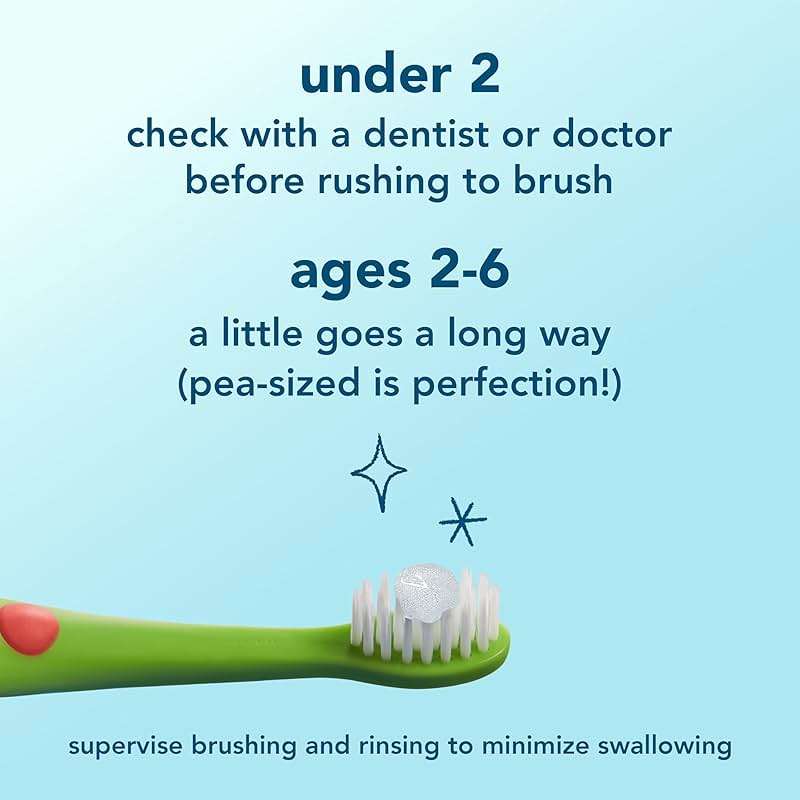 under 2
check with a dentist or doctor before rushing to brush

ages 2-6
a little goes a long way (pea-sized is perfection!)

supervise brushing and rinsing to minimize swallowing